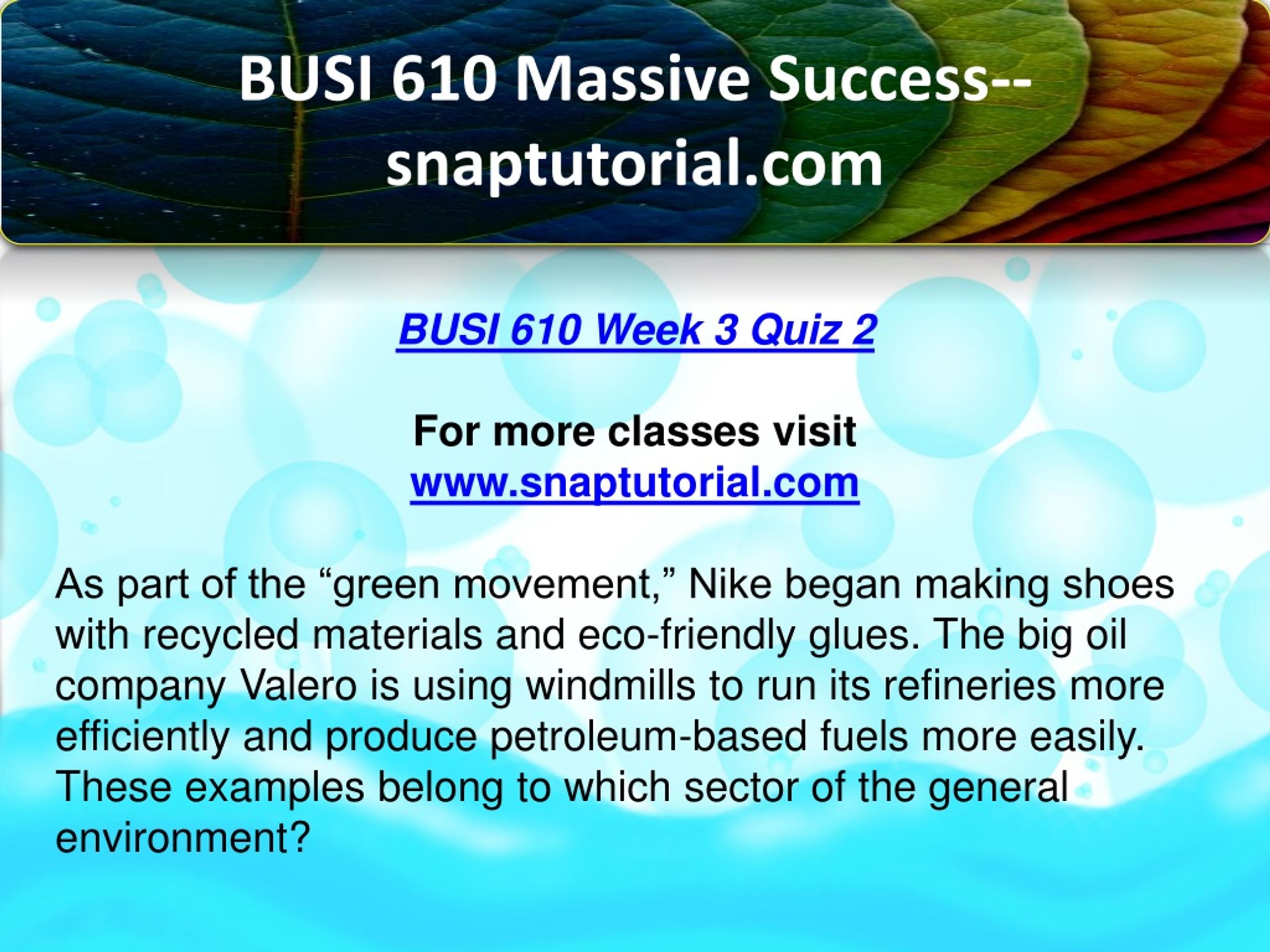 BUSI 610 Massive Success--snaptutorial.com

BUSI 610 Week 3 Quiz 2

For more classes visit
www.snaptutorial.com

As part of the “green movement,” Nike began making shoes with recycled materials and eco-friendly glues. The big oil company Valero is using windmills to run its refineries more efficiently and produce petroleum-based fuels more easily. These examples belong to which sector of the general environment?